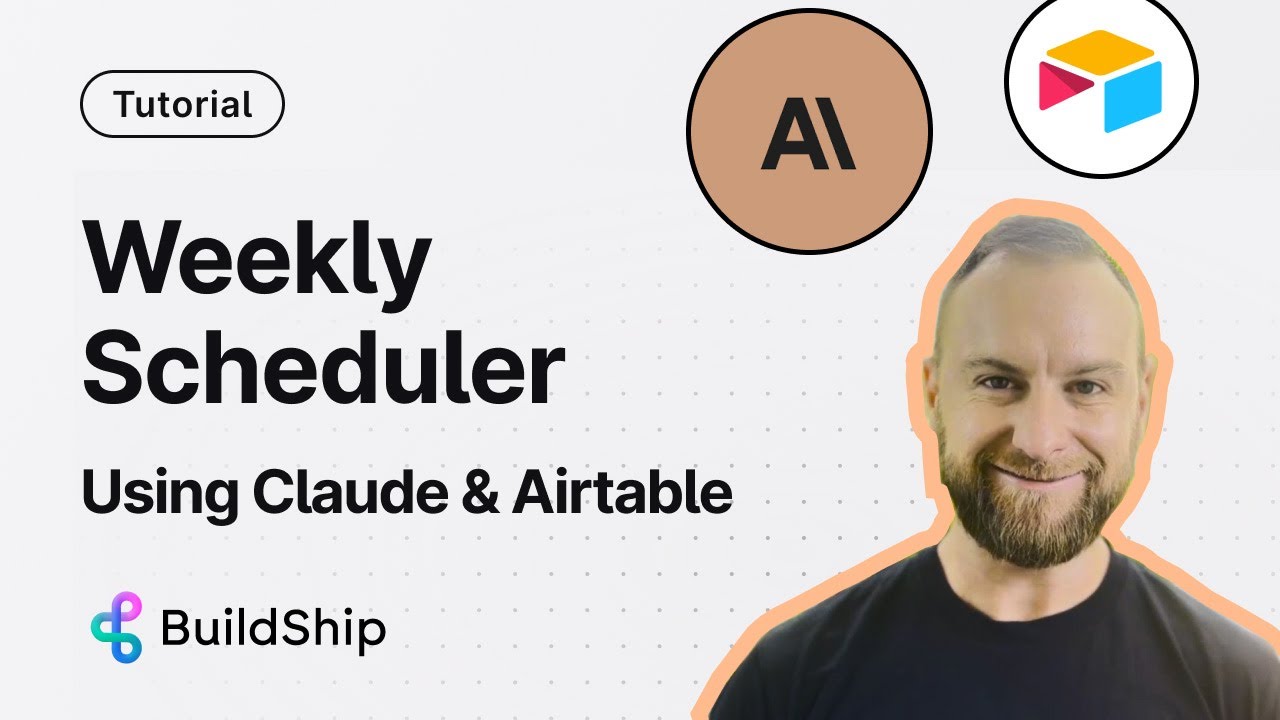 Tutorial

A\

Weekly Scheduler

Using Claude & Airtable

BuildShip